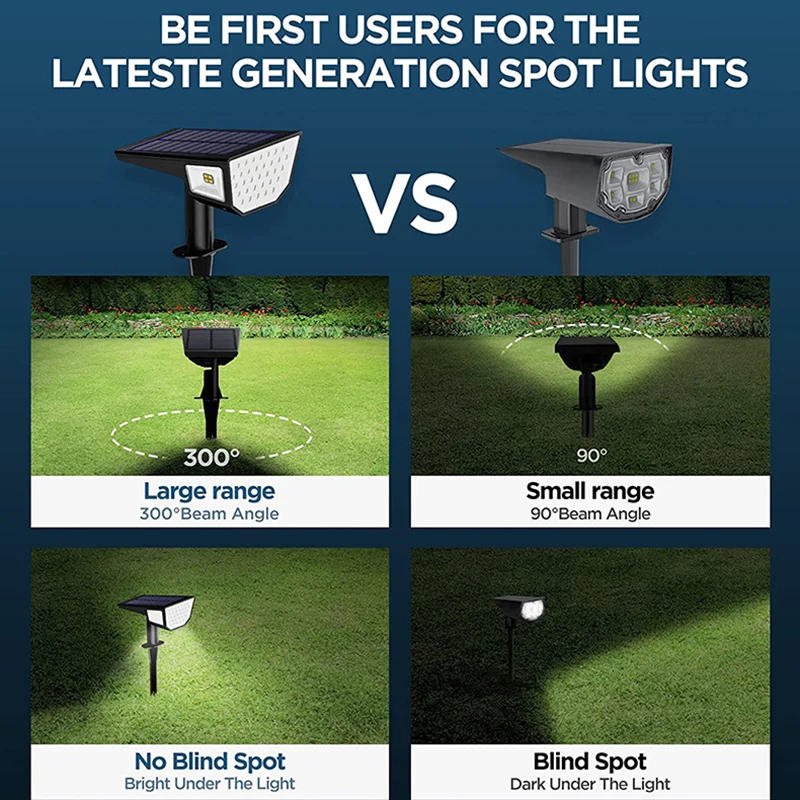 BE FIRST USERS FOR THE LATESTE GENERATION SPOT LIGHTS

VS

300°

Large range
300°Beam Angle

90°

Small range
90°Beam Angle

No Blind Spot
Bright Under The Light

Blind Spot
Dark Under The Light